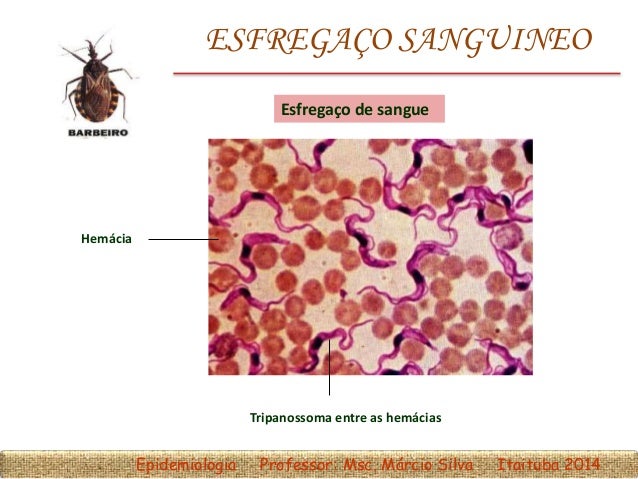 BARBEIRO

ESFREGAÇO SANGUINEO

Esfregaço de sangue

Hemácia

Tripanossoma entre as hemácias

Epidemiologia Professor: Msc. Márcio Silva Itaituba 2014